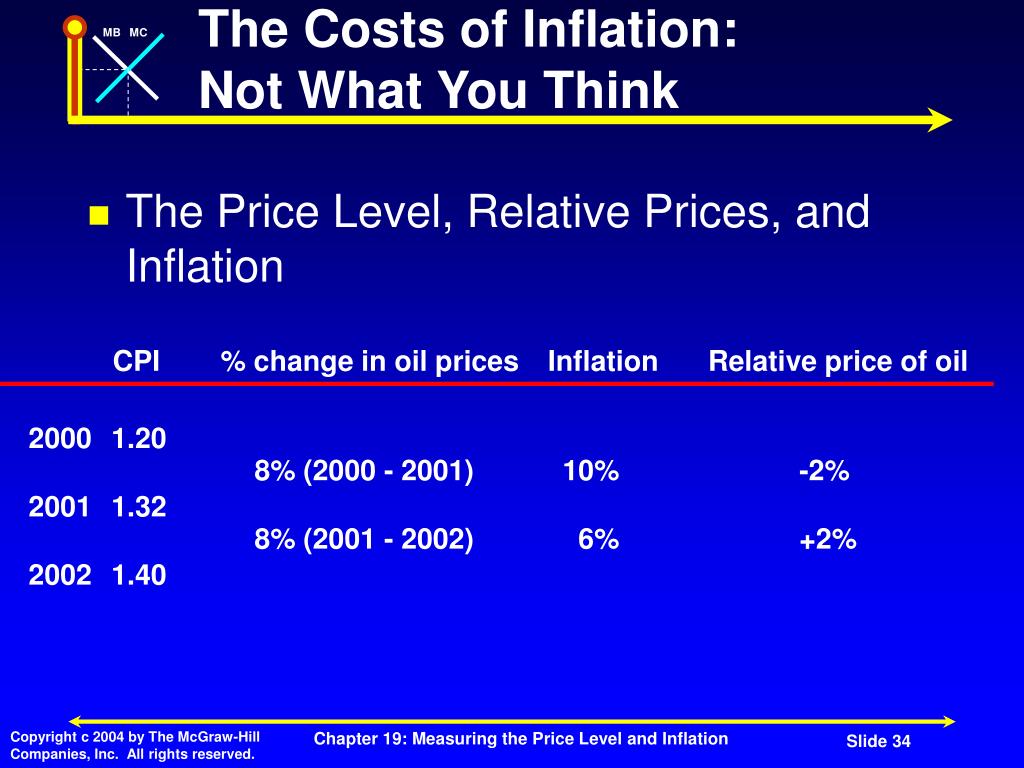 MB MC

The Costs of Inflation: Not What You Think

The Price Level, Relative Prices, and Inflation

| | CPI | % change in oil prices | Inflation | Relative price of oil |
|---|---|---|---|---|
| 2000 | 1.20 | | | |
| | | 8% (2000 - 2001) | 10% | -2% |
| 2001 | 1.32 | | | |
| | | 8% (2001 - 2002) | 6% | +2% |
| 2002 | 1.40 | | | |

Copyright c 2004 by The McGraw-Hill Companies, Inc. All rights reserved.

Chapter 19: Measuring the Price Level and Inflation

Slide 34